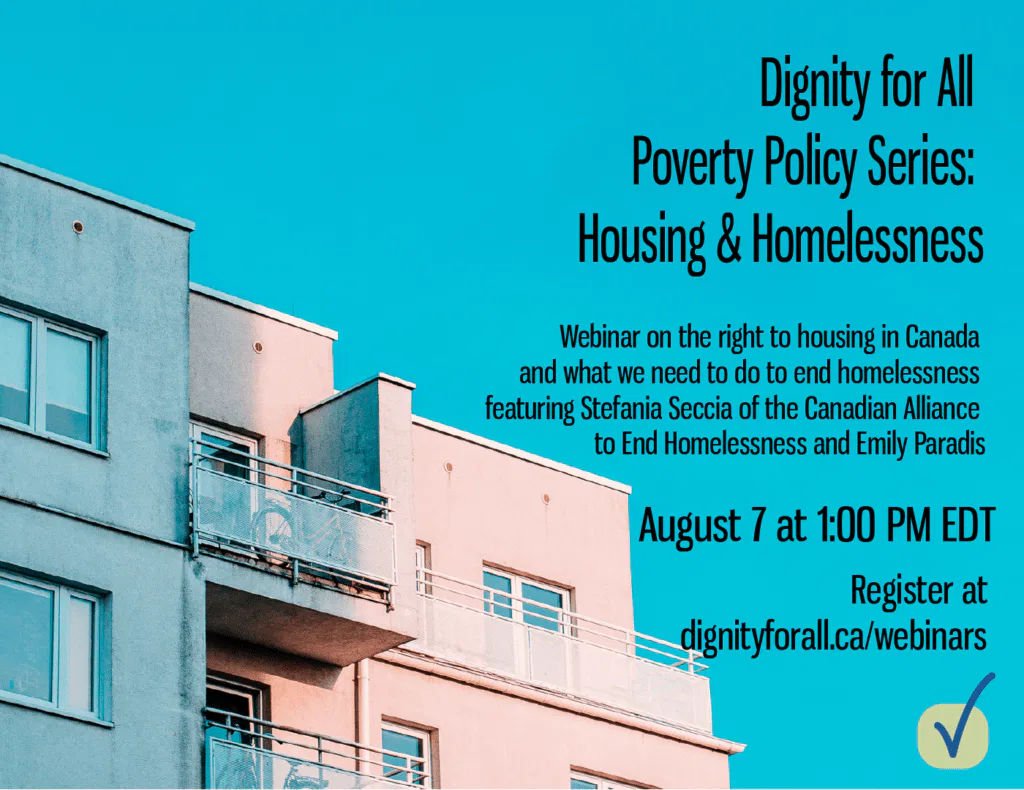 Dignity for All
Poverty Policy Series:
Housing & Homelessness

Webinar on the right to housing in Canada and what we need to do to end homelessness featuring Stefania Seccia of the Canadian Alliance to End Homelessness and Emily Paradis

August 7 at 1:00 PM EDT

Register at
dignityforall.ca/webinars